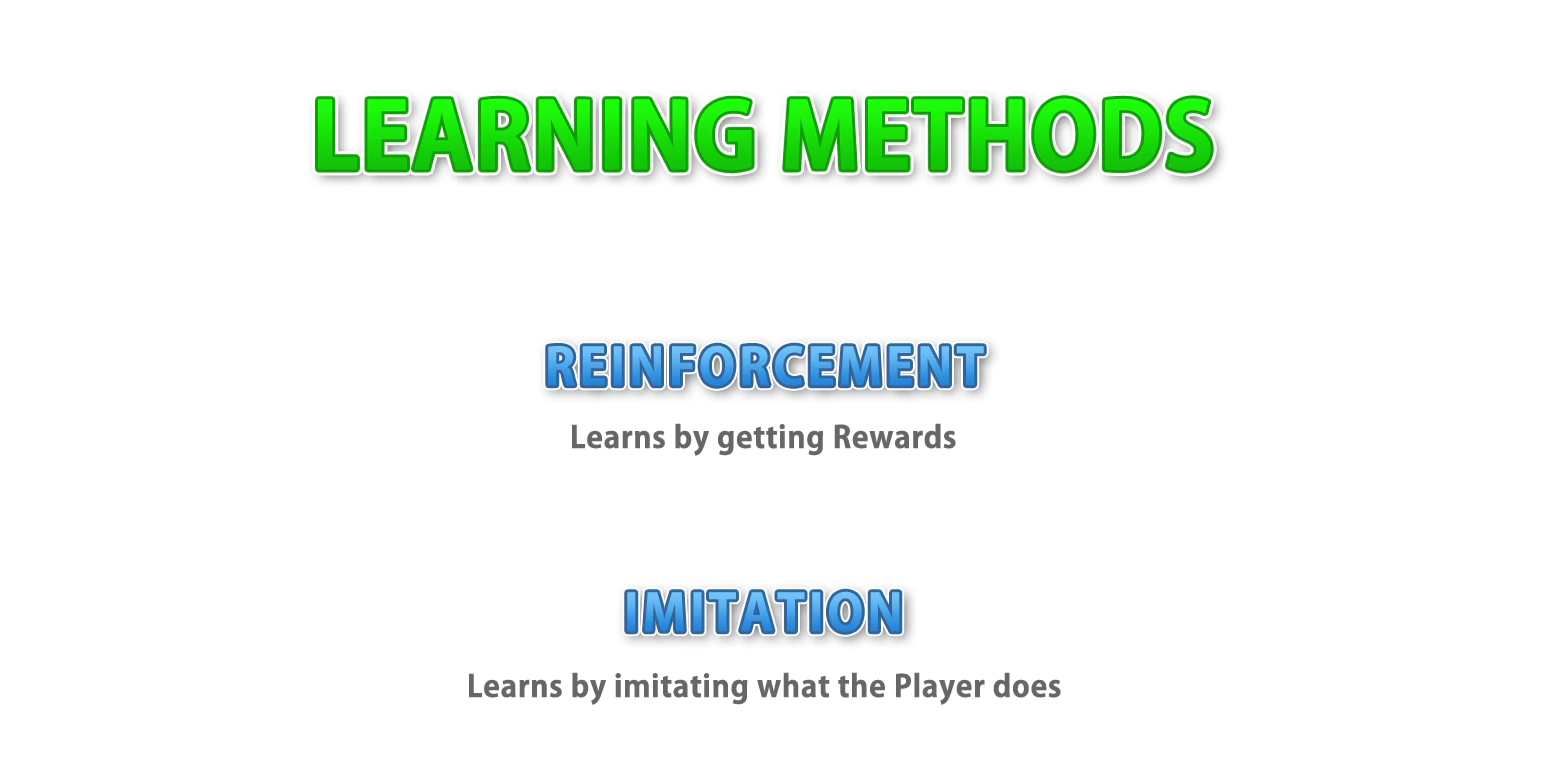 LEARNING METHODS

REINFORCEMENT

Learns by getting Rewards

IMITATION

Learns by imitating what the Player does